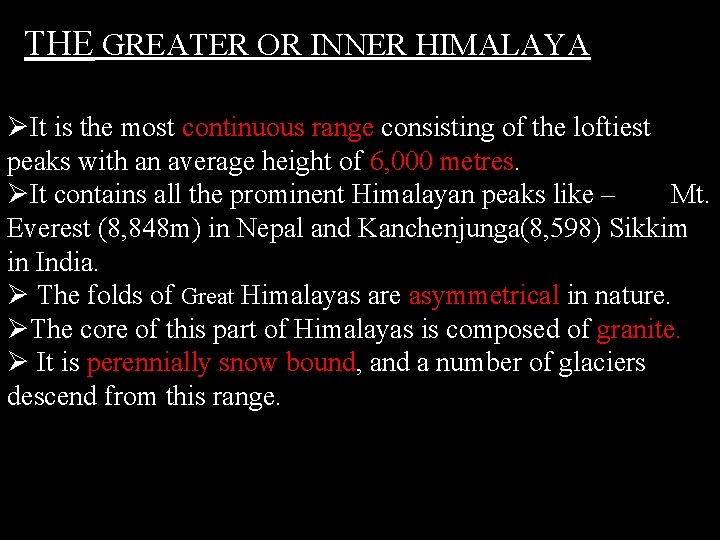 THE GREATER OR INNER HIMALAYA

➢It is the most continuous range consisting of the loftiest peaks with an average height of 6,000 metres.
➢It contains all the prominent Himalayan peaks like – Mt. Everest (8,848m) in Nepal and Kanchenjunga(8,598) Sikkim in India.
➢ The folds of Great Himalayas are asymmetrical in nature.
➢The core of this part of Himalayas is composed of granite.
➢ It is perennially snow bound, and a number of glaciers descend from this range.